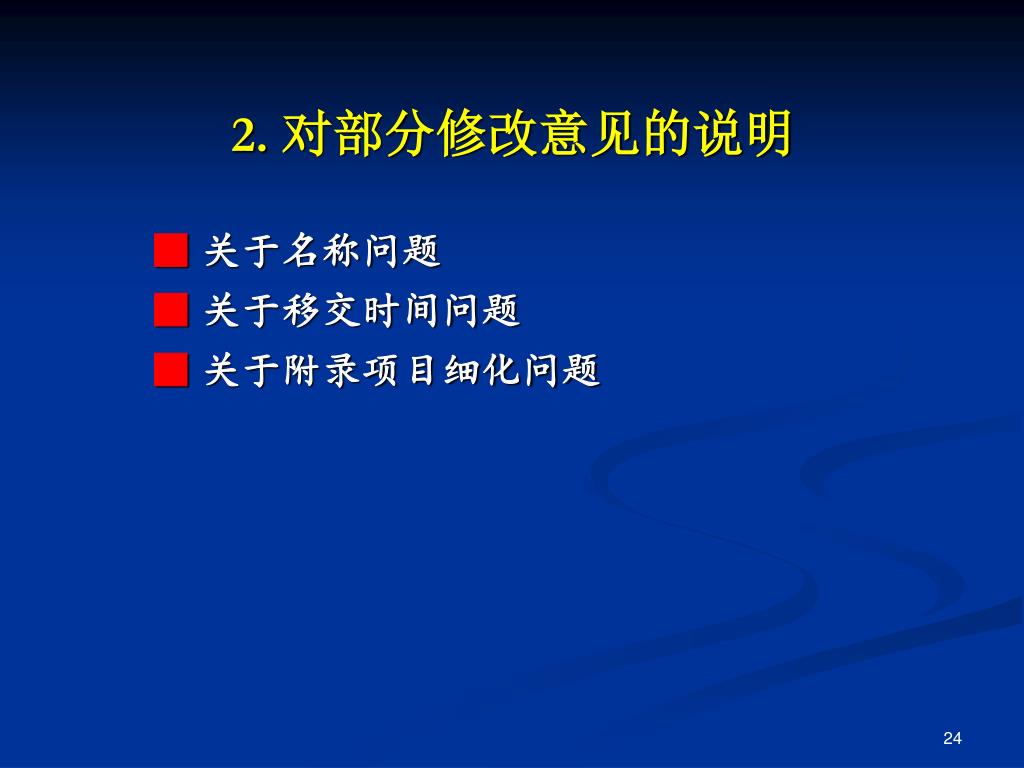 2. 对部分修改意见的说明

关于名称问题
关于移交时间问题
关于附录项目细化问题

24